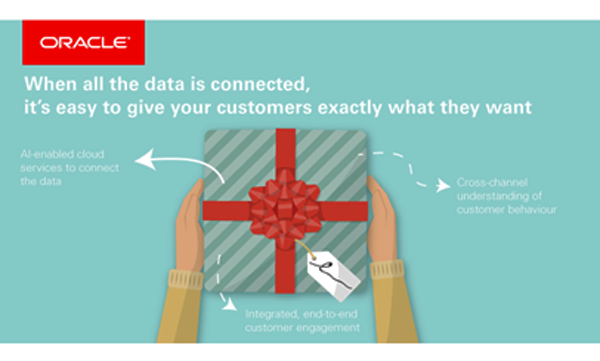 ORACLE

When all the data is connected,
it's easy to give your customers exactly what they want

AI-enabled cloud services to connect the data

Cross-channel understanding of customer behaviour

Integrated, end-to-end customer engagement